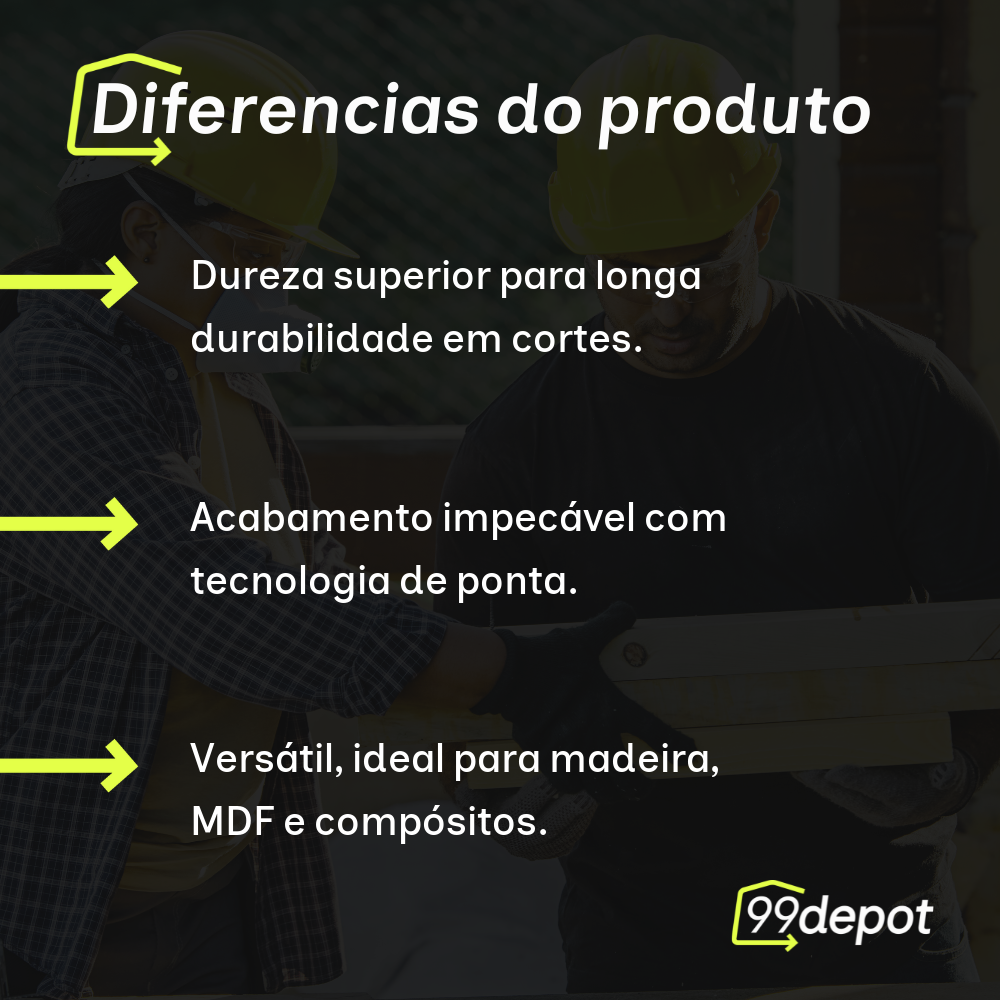 Diferencias do produto

Dureza superior para longa durabilidade em cortes.

Acabamento impecável com tecnologia de ponta.

Versátil, ideal para madeira, MDF e compósitos.

99depot